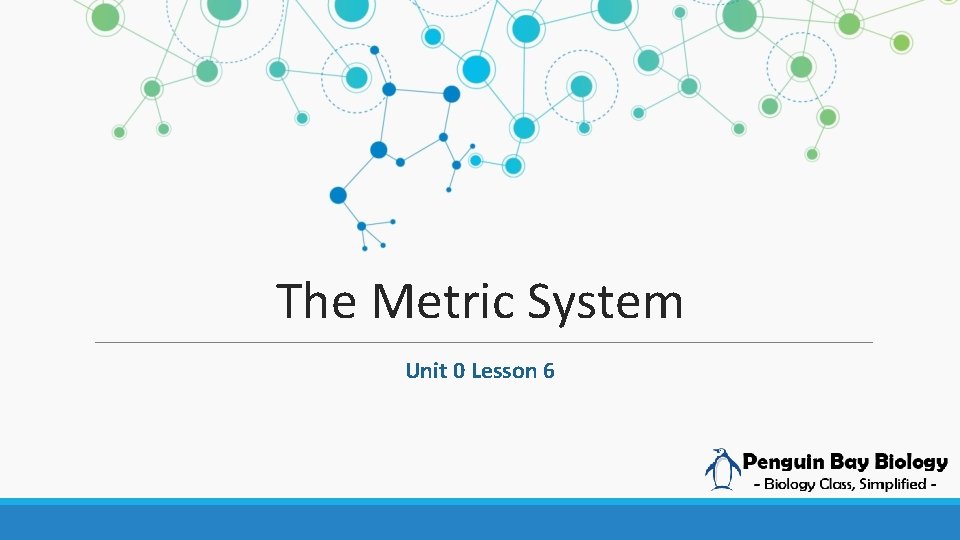 The Metric System

Unit 0 Lesson 6

Penguin Bay Biology
- Biology Class, Simplified -